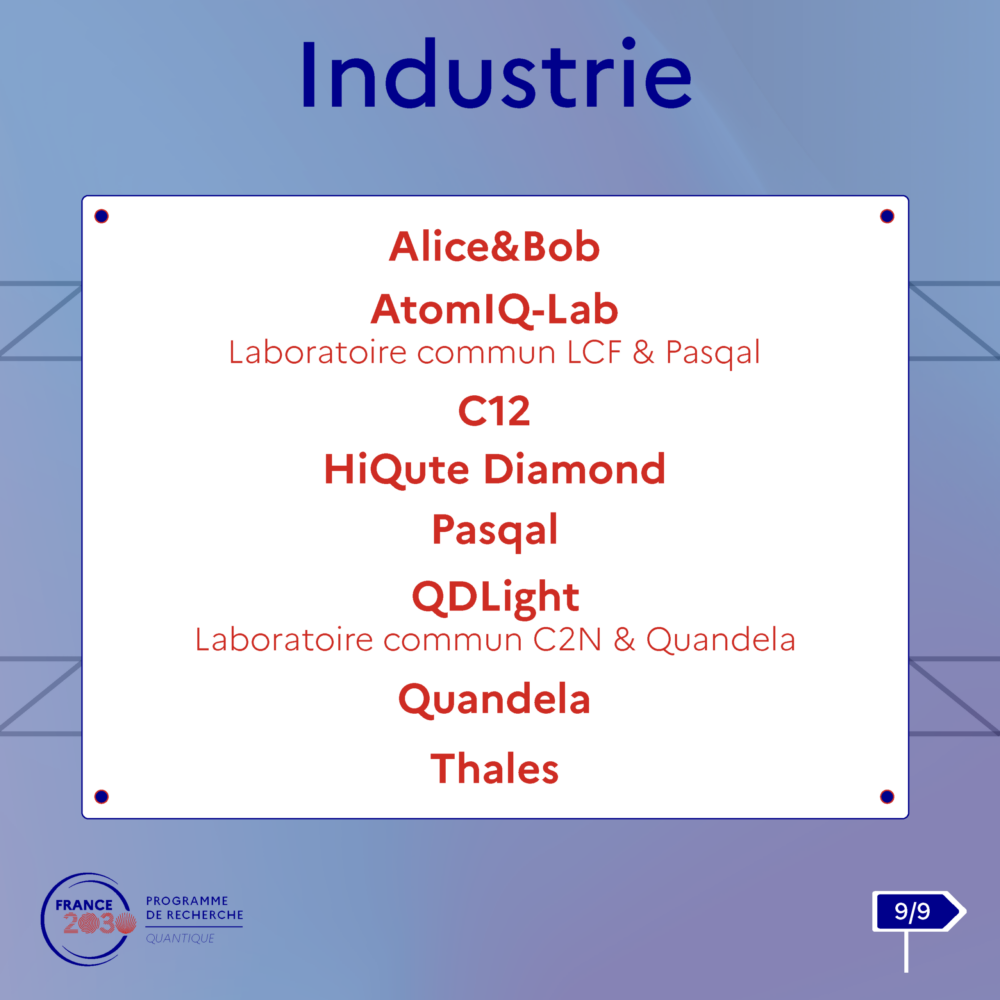 Industrie

Alice&Bob

AtomIQ-Lab
Laboratoire commun LCF & Pasqal

C12

HiQute Diamond

Pasqal

QDLight
Laboratoire commun C2N & Quandela

Quandela

Thales

FRANCE 2030
PROGRAMME DE RECHERCHE
QUANTIQUE

9/9